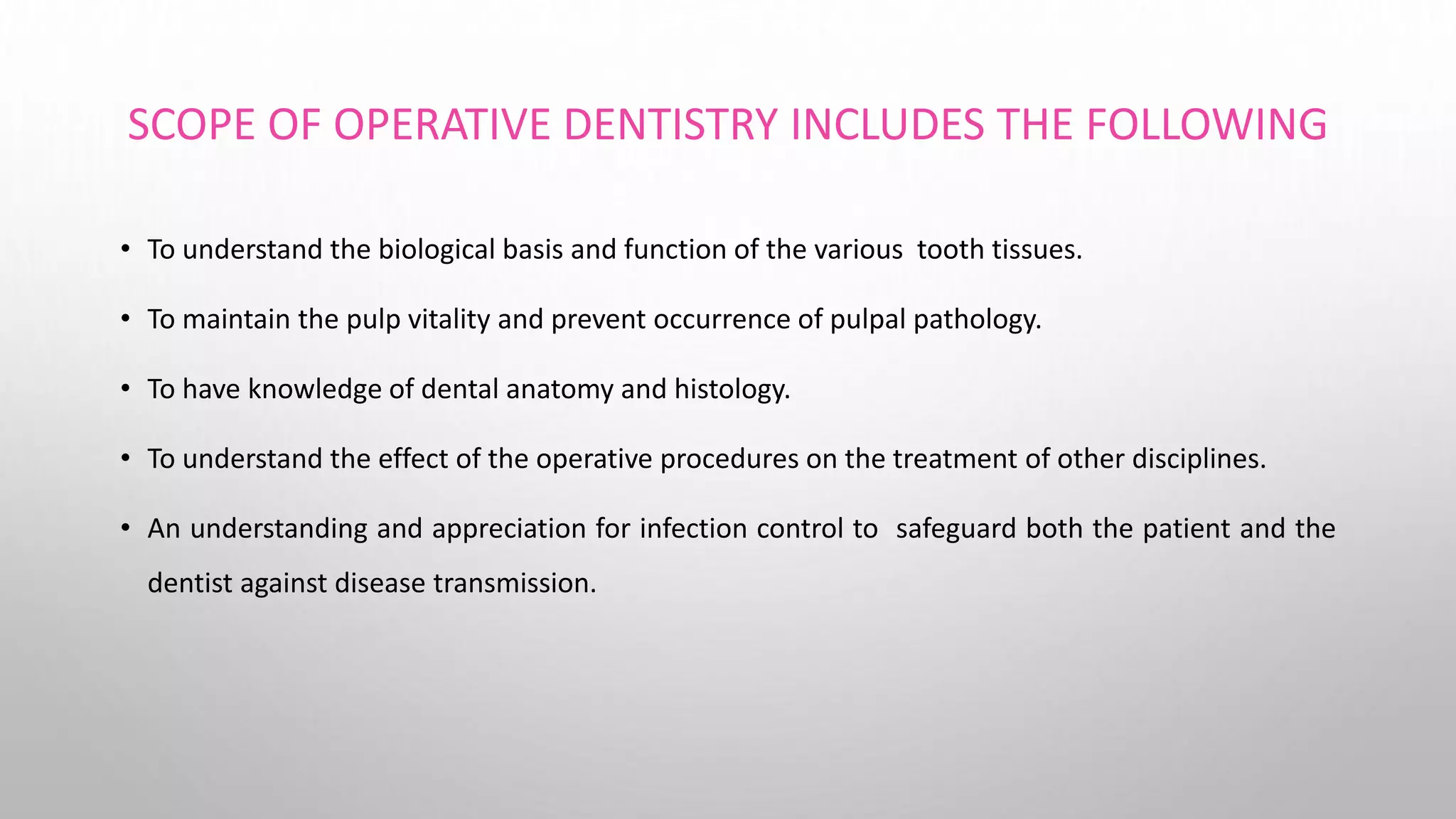 SCOPE OF OPERATIVE DENTISTRY INCLUDES THE FOLLOWING

• To understand the biological basis and function of the various tooth tissues.

• To maintain the pulp vitality and prevent occurrence of pulpal pathology.

• To have knowledge of dental anatomy and histology.

• To understand the effect of the operative procedures on the treatment of other disciplines.

• An understanding and appreciation for infection control to safeguard both the patient and the dentist against disease transmission.